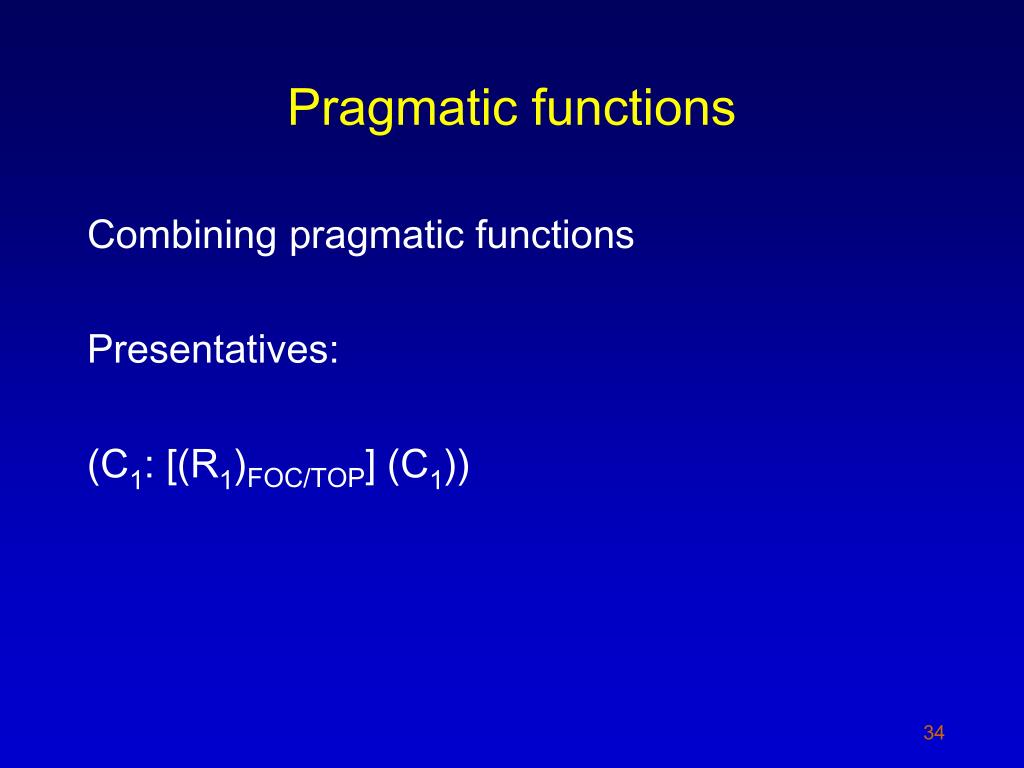 Pragmatic functions

Combining pragmatic functions

Presentatives:

$(C_1: [(R_1)_{FOC/TOP}] (C_1))$

34